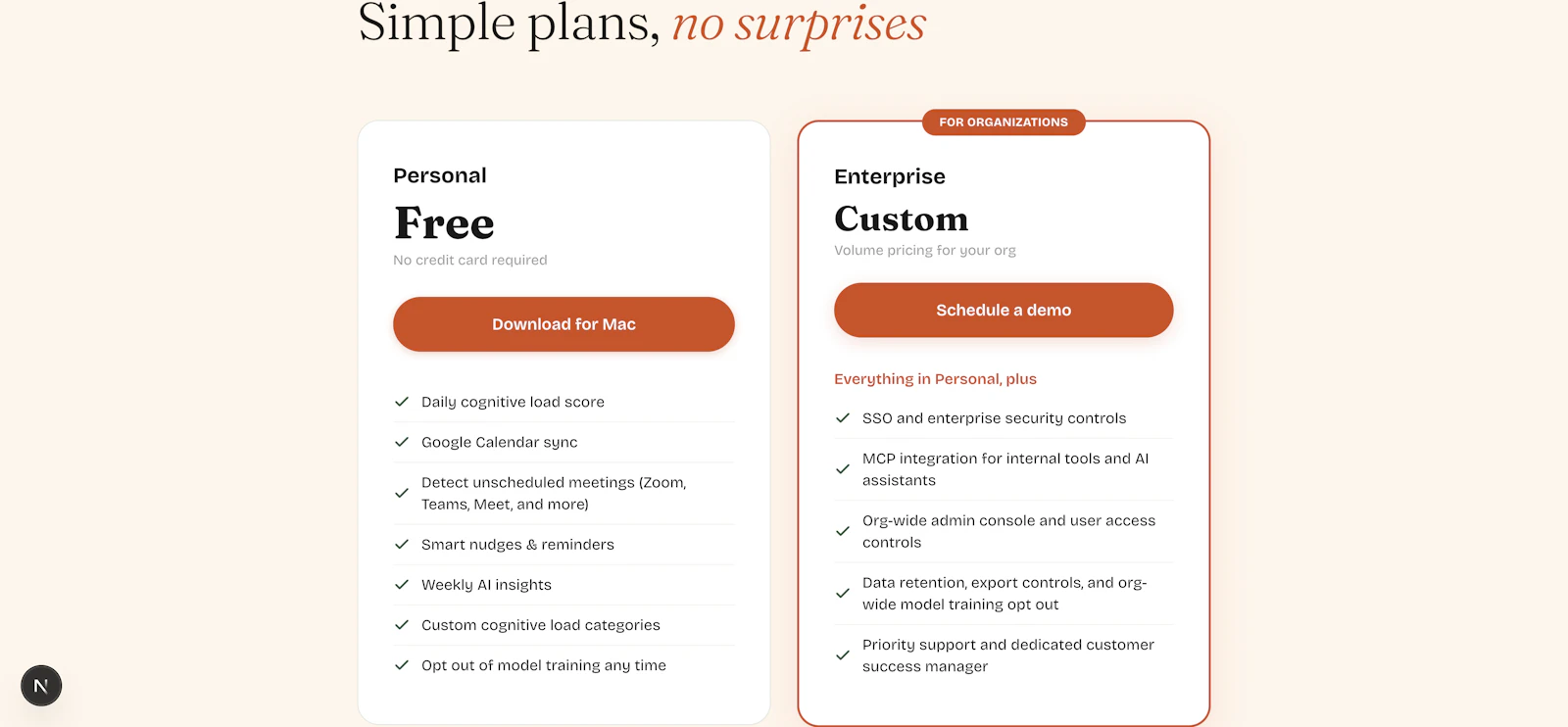 Simple plans, no surprises

Personal

Free

No credit card required

Download for Mac

Daily cognitive load score

Google Calendar sync

Detect unscheduled meetings (Zoom, Teams, Meet, and more)

Smart nudges & reminders

Weekly AI insights

Custom cognitive load categories

Opt out of model training any time

FOR ORGANIZATIONS

Enterprise

Custom

Volume pricing for your org

Schedule a demo

Everything in Personal, plus

SSO and enterprise security controls

MCP integration for internal tools and AI assistants

Org-wide admin console and user access controls

Data retention, export controls, and org-wide model training opt out

Priority support and dedicated customer success manager

N